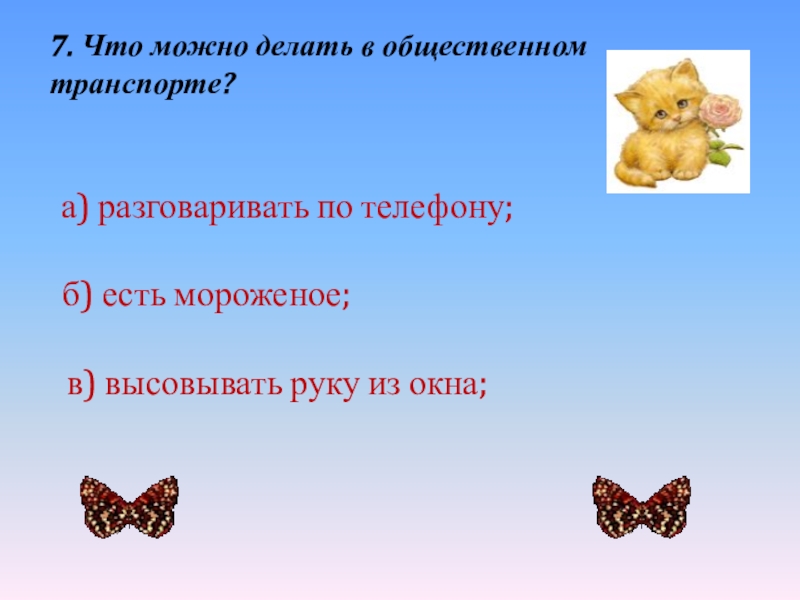 7. Что можно делать в общественном транспорте?

а) разговаривать по телефону;

б) есть мороженое;

в) высовывать руку из окна;